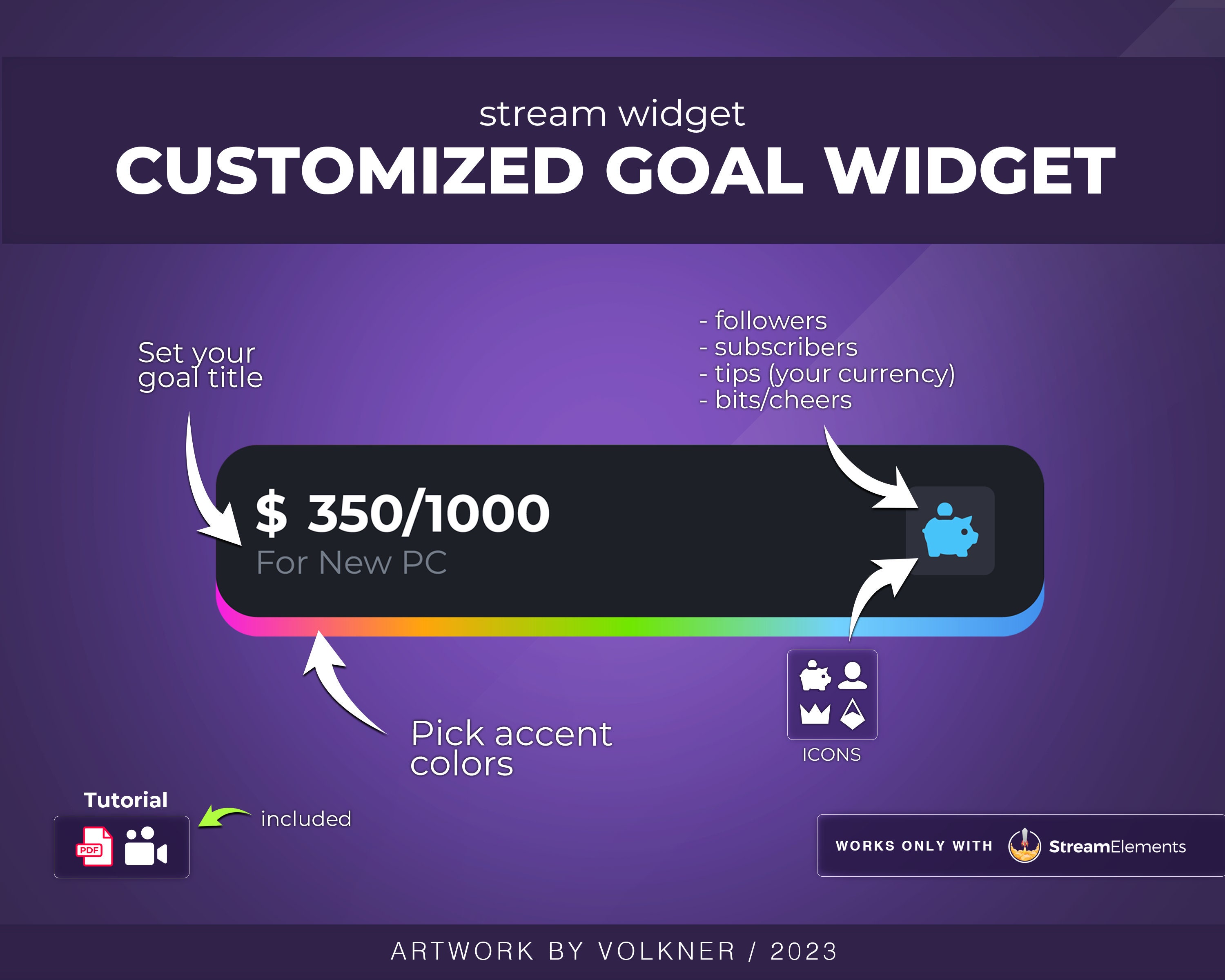 stream widget

CUSTOMIZED GOAL WIDGET

Set your goal title

- followers
- subscribers
- tips (your currency)
- bits/cheers

$ 350/1000

For New PC

Pick accent colors

ICONS

Tutorial

PDF

included

WORKS ONLY WITH StreamElements

ARTWORK BY VOLKNER / 2023